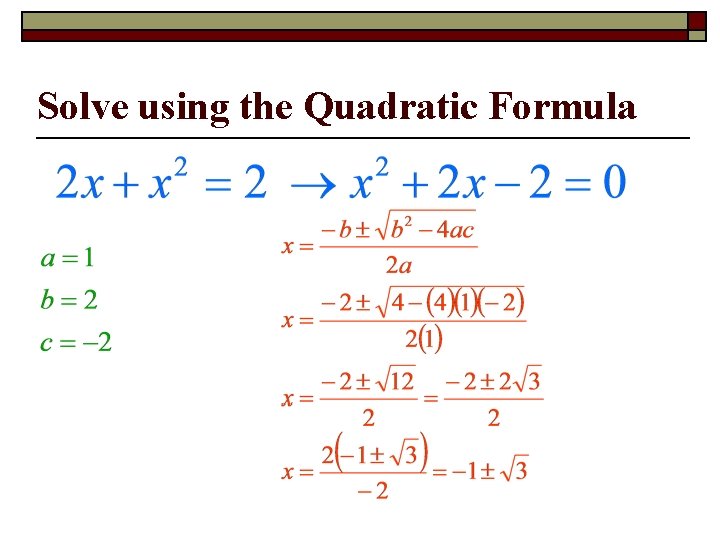 Solve using the Quadratic Formula

$2x + x^2 = 2 \rightarrow x^2 + 2x - 2 = 0$

$a = 1$

$b = 2$

$c = -2$

$x = \frac{-b \pm \sqrt{b^2 - 4ac}}{2a}$

$x = \frac{-2 \pm \sqrt{4 - (4)(1)(-2)}}{2(1)}$

$x = \frac{-2 \pm \sqrt{12}}{2} = \frac{-2 \pm 2\sqrt{3}}{2}$

$x = \frac{2(-1 \pm \sqrt{3})}{-2} = -1 \pm \sqrt{3}$